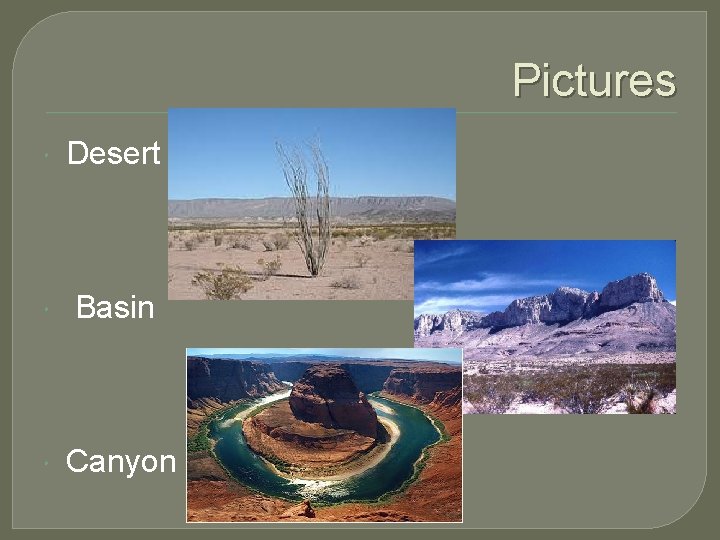 Pictures

Desert

Basin

Canyon